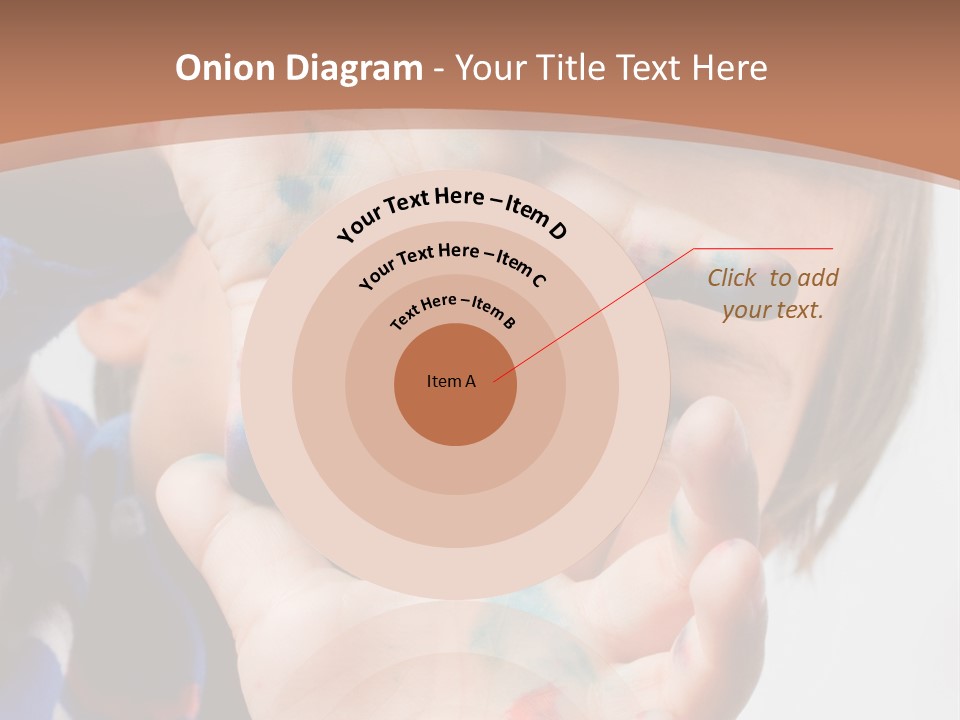 Onion Diagram - Your Title Text Here

Your Text Here – Item D

Your Text Here – Item C

Text Here – Item B

Item A

Click to add your text.